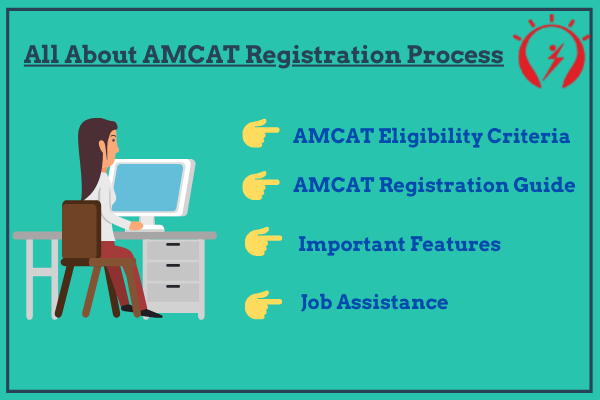 All About AMCAT Registration Process

AMCAT Eligibility Criteria

AMCAT Registration Guide

Important Features

Job Assistance